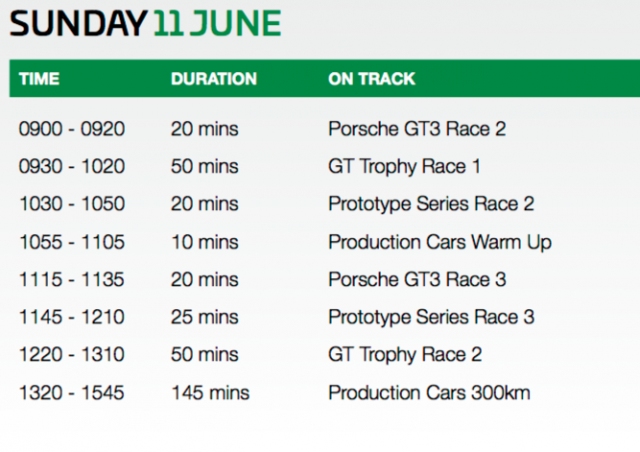 SUNDAY 11 JUNE

| TIME | DURATION | ON TRACK |
|---|---|---|
| 0900 - 0920 | 20 mins | Porsche GT3 Race 2 |
| 0930 - 1020 | 50 mins | GT Trophy Race 1 |
| 1030 - 1050 | 20 mins | Prototype Series Race 2 |
| 1055 - 1105 | 10 mins | Production Cars Warm Up |
| 1115 - 1135 | 20 mins | Porsche GT3 Race 3 |
| 1145 - 1210 | 25 mins | Prototype Series Race 3 |
| 1220 - 1310 | 50 mins | GT Trophy Race 2 |
| 1320 - 1545 | 145 mins | Production Cars 300km |